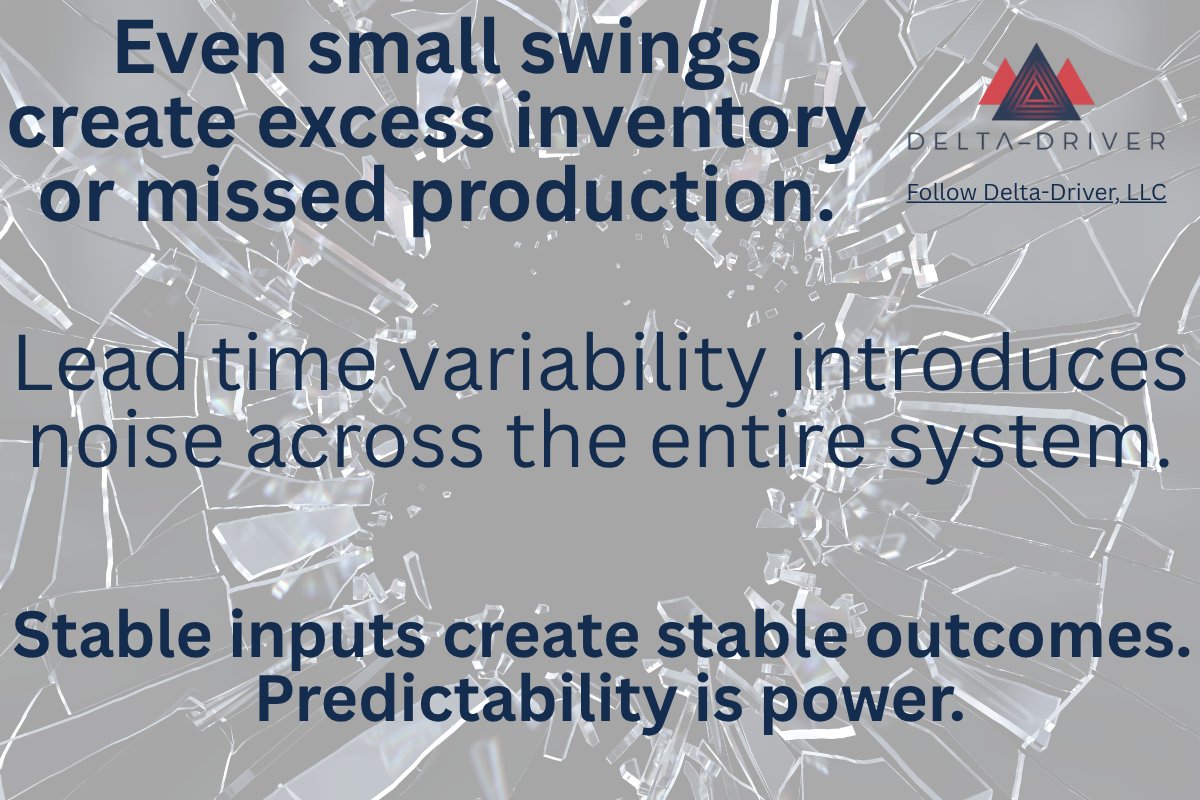 Even small swings create excess inventory or missed production.

DELTA-DRIVER

Follow Delta-Driver, LLC

Lead time variability introduces noise across the entire system.

Stable inputs create stable outcomes. Predictability is power.